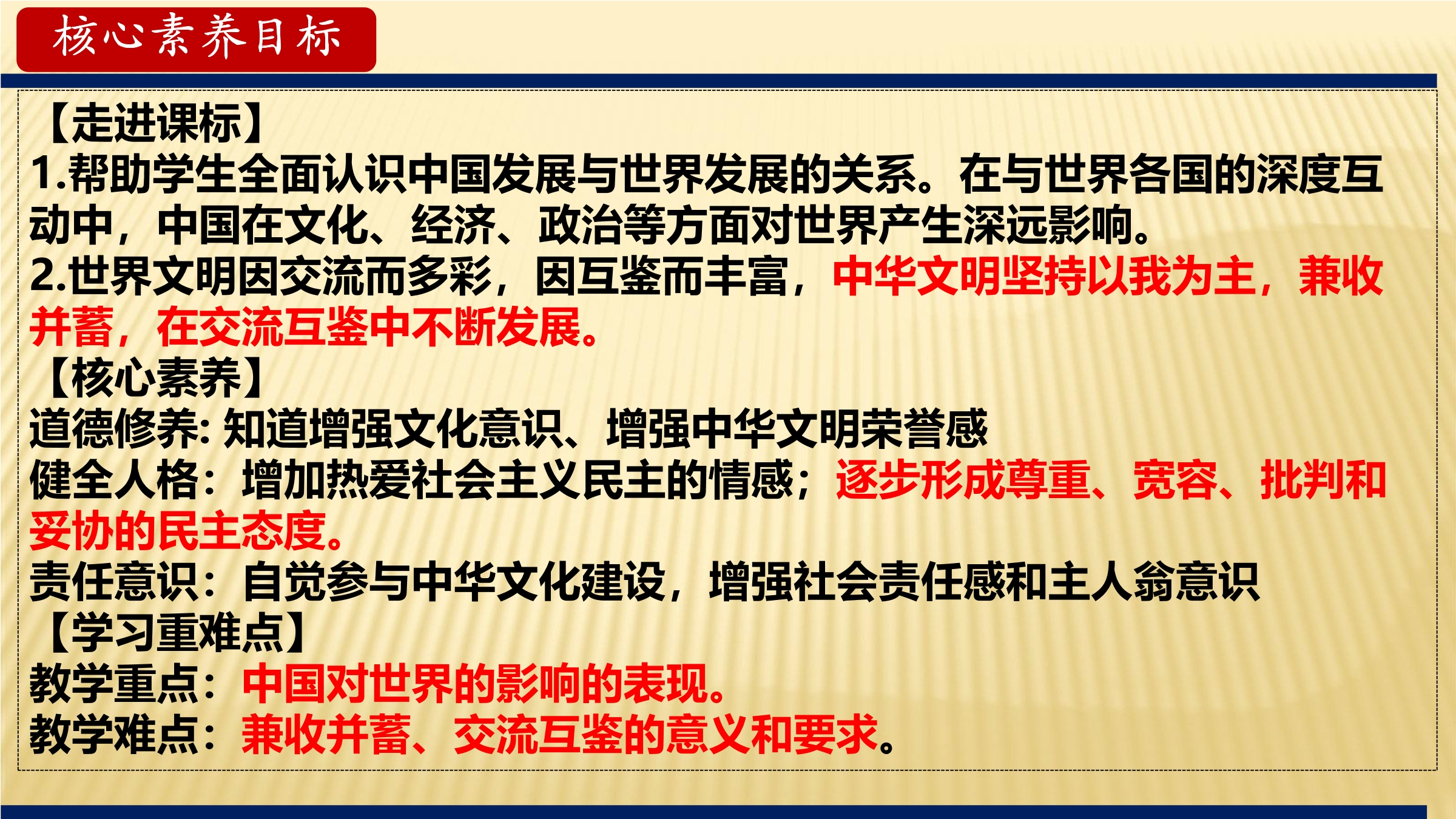 核心素养目标

【走进课标】

1.帮助学生全面认识中国发展与世界发展的关系。在与世界各国的深度互动中，中国在文化、经济、政治等方面对世界产生深远影响。

2.世界文明因交流而多彩，因互鉴而丰富，中华文明坚持以我为主，兼收并蓄，在交流互鉴中不断发展。

【核心素养】

道德修养:知道增强文化意识、增强中华文明荣誉感

健全人格：增加热爱社会主义民主的情感；逐步形成尊重、宽容、批判和妥协的民主态度。

责任意识：自觉参与中华文化建设，增强社会责任感和主人翁意识

【学习重难点】

教学重点：中国对世界的影响的表现。

教学难点：兼收并蓄、交流互鉴的意义和要求。